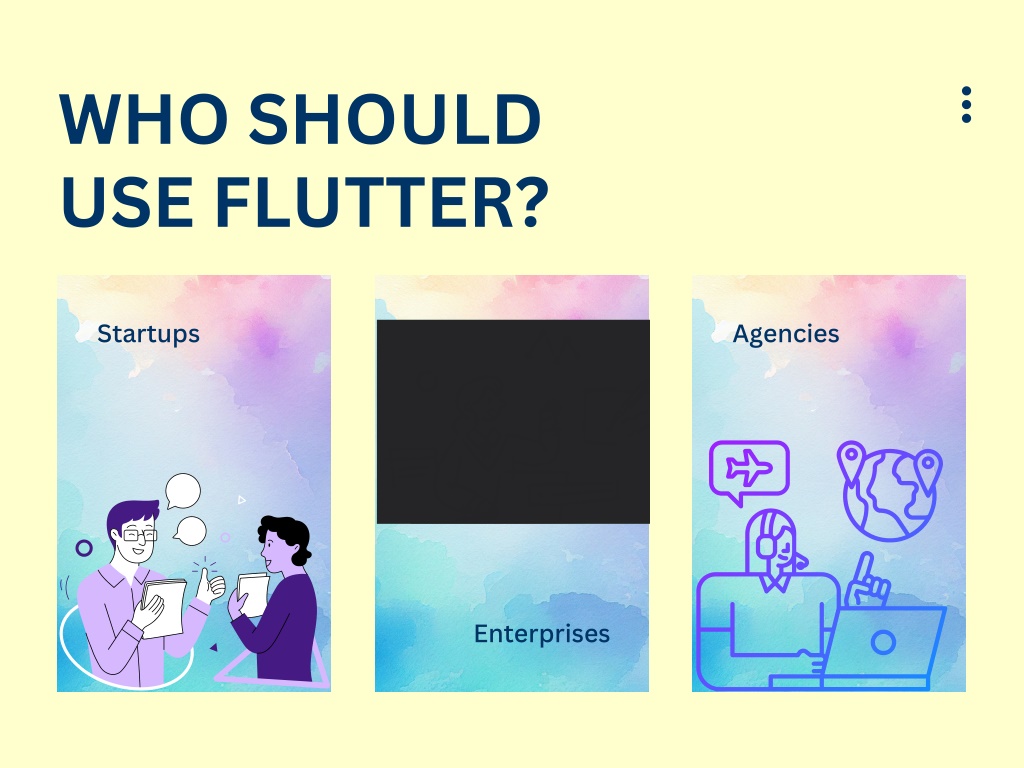 WHO SHOULD USE FLUTTER?

Startups

Enterprises

Agencies